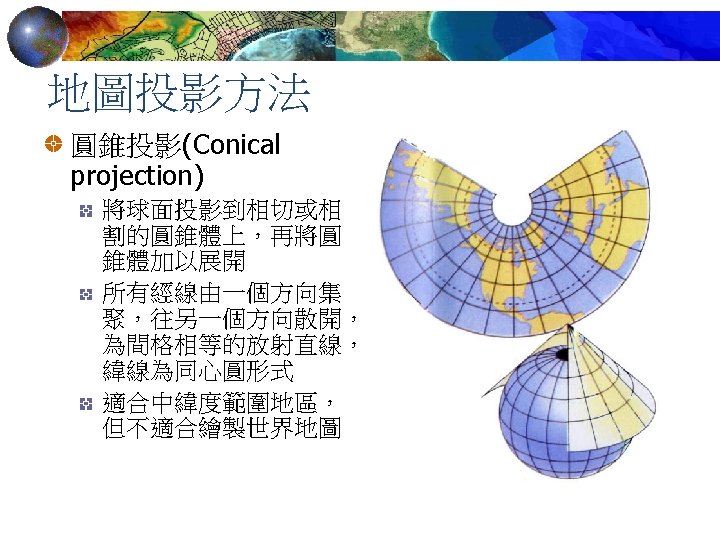 地圖投影方法

圓錐投影(Conical projection)

將球面投影到相切或相割的圓錐體上，再將圓錐體加以展開

所有經線由一個方向集聚，往另一個方向散開，為間格相等的放射直線，緯線為同心圓形式

適合中緯度範圍地區，但不適合繪製世界地圖